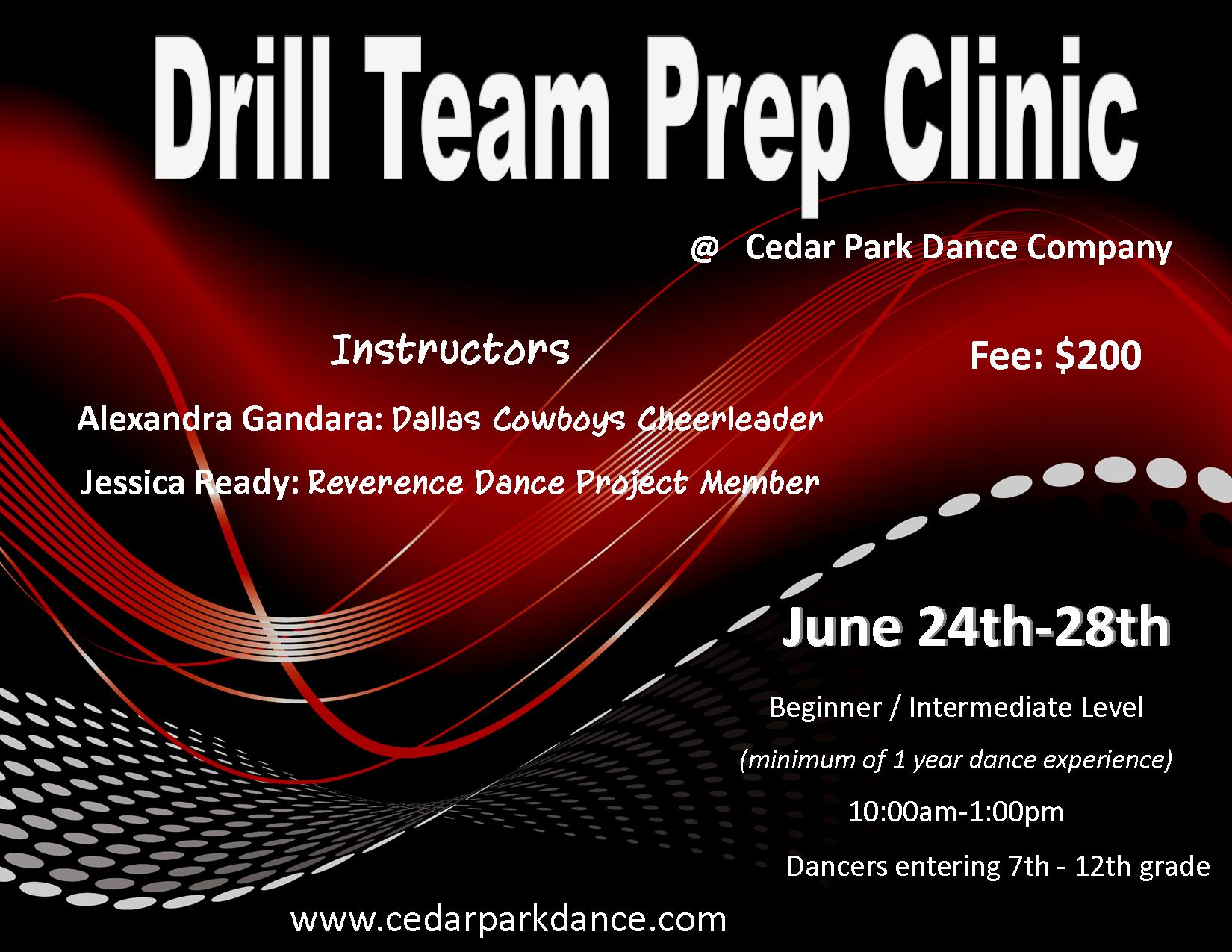 Drill Team Prep Clinic

@ Cedar Park Dance Company

Instructors

Fee: $200

Alexandra Gandara: Dallas Cowboys Cheerleader

Jessica Ready: Reverence Dance Project Member

June 24th-28th

Beginner / Intermediate Level

(minimum of 1 year dance experience)

10:00am-1:00pm

Dancers entering 7th - 12th grade

www.cedarparkdance.com